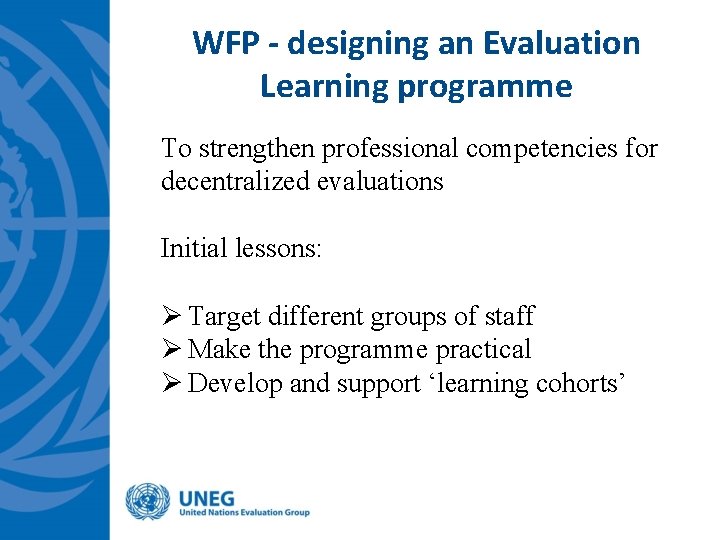 WFP - designing an Evaluation Learning programme

To strengthen professional competencies for decentralized evaluations

Initial lessons:

➢ Target different groups of staff
➢ Make the programme practical
➢ Develop and support ‘learning cohorts’

UNEG
United Nations Evaluation Group